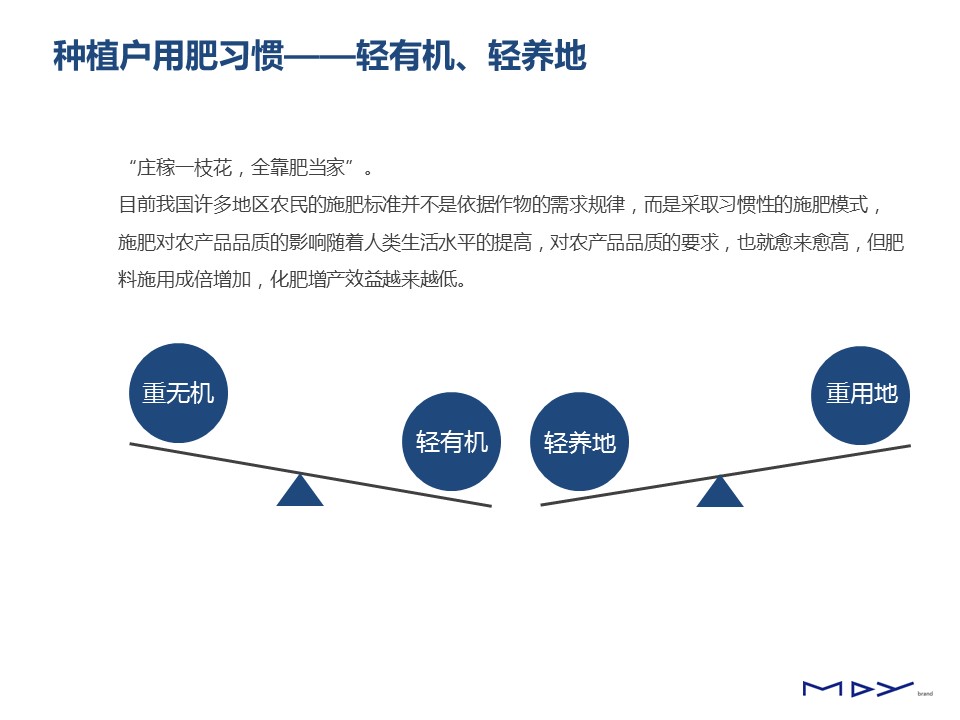 种植户用肥习惯——轻有机、轻养地

“庄稼一枝花，全靠肥当家”。
目前我国许多地区农民的施肥标准并不是依据作物的需求规律，而是采取习惯性的施肥模式，施肥对农产品品质的影响随着人类生活水平的提高，对农产品品质的要求，也就愈来愈高，但肥料施用成倍增加，化肥增产效益越来越低。

重无机

轻有机

轻养地

重用地

MDY brand